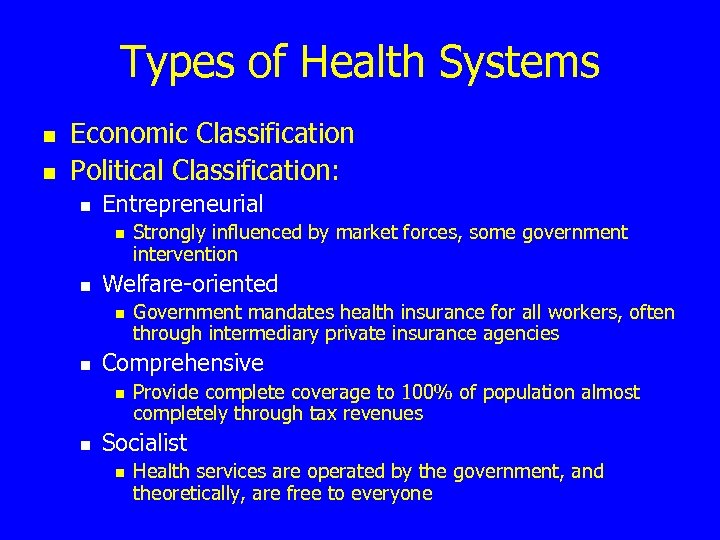 Types of Health Systems

- Economic Classification
- Political Classification:
  - Entrepreneurial
    - Strongly influenced by market forces, some government intervention
  - Welfare-oriented
    - Government mandates health insurance for all workers, often through intermediary private insurance agencies
  - Comprehensive
    - Provide complete coverage to 100% of population almost completely through tax revenues
  - Socialist
    - Health services are operated by the government, and theoretically, are free to everyone